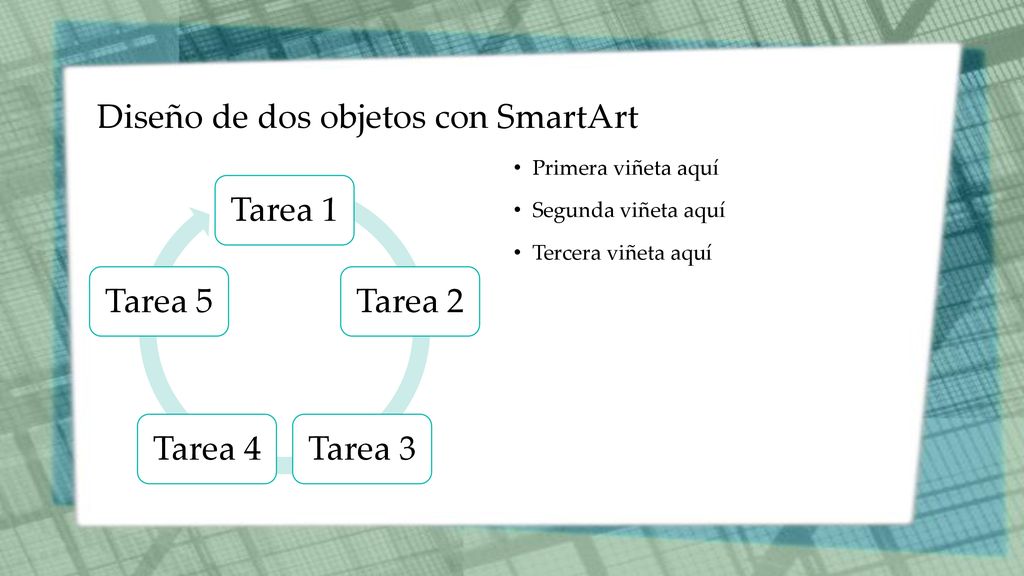 Diseño de dos objetos con SmartArt

Tarea 1

Tarea 2

Tarea 3

Tarea 4

Tarea 5

• Primera viñeta aquí
• Segunda viñeta aquí
• Tercera viñeta aquí